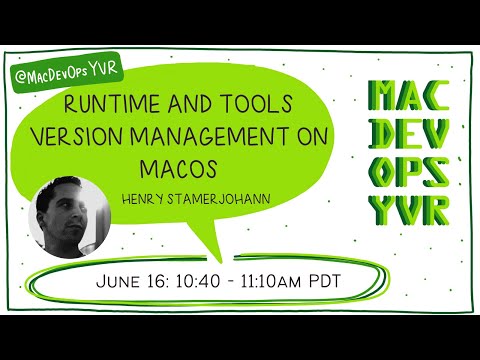 @MacDevOps YVR

RUNTIME AND TOOLS VERSION MANAGEMENT ON MACOS

HENRY STAMERJOHANN

MAC DEV OPS YVR

June 16: 10:40 - 11:10am PDT